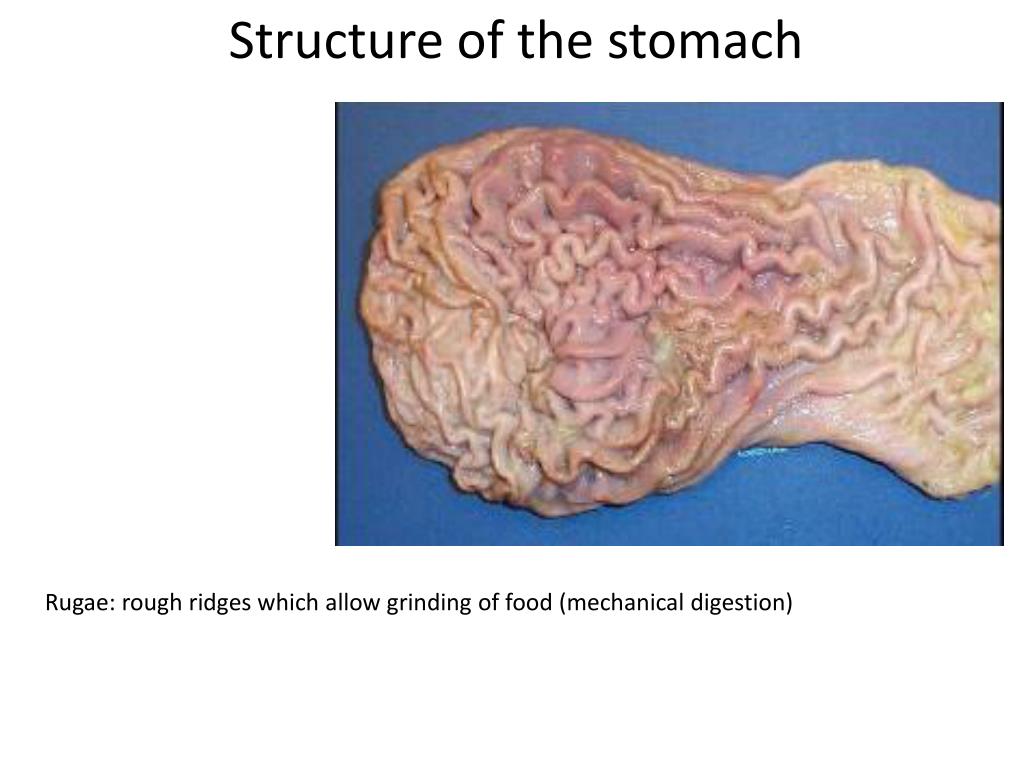 Structure of the stomach

Rugae: rough ridges which allow grinding of food (mechanical digestion)